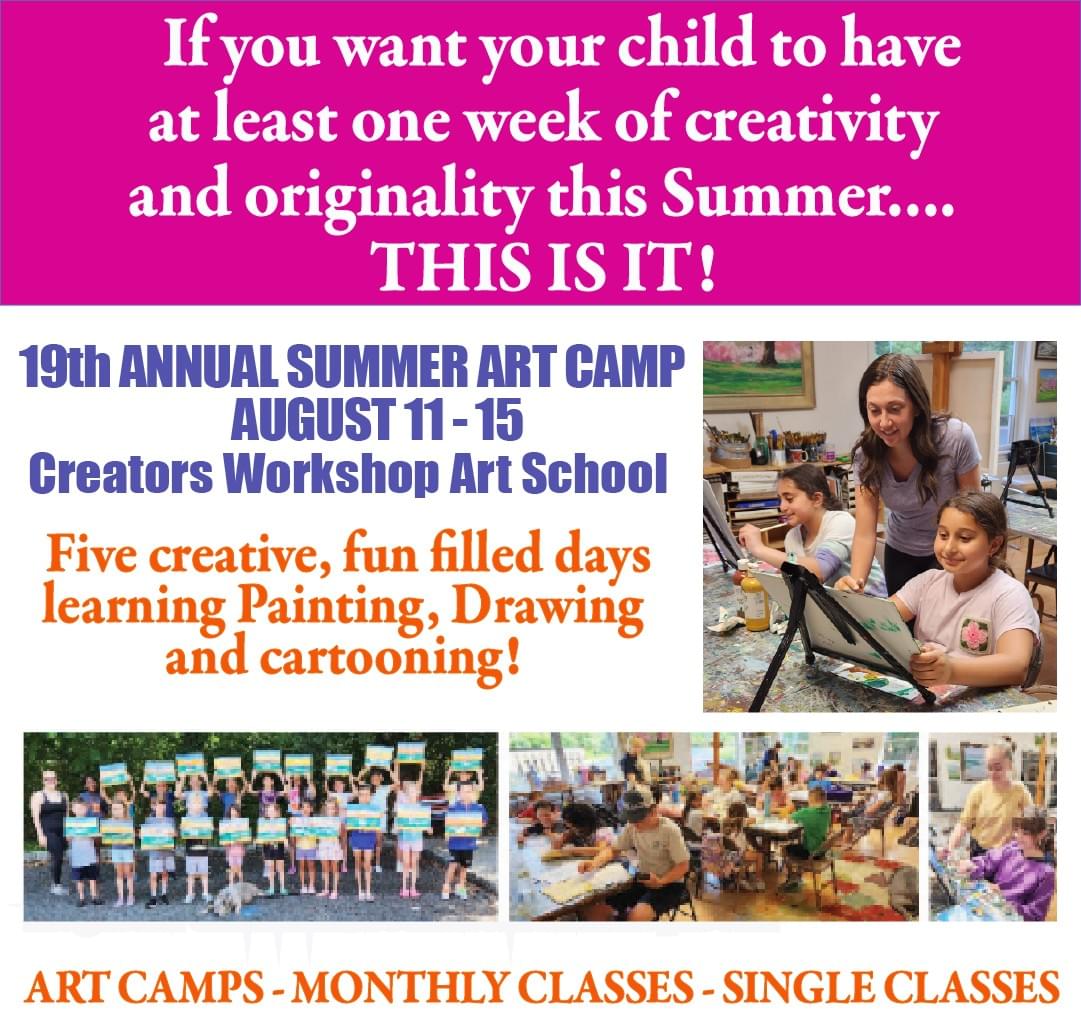 If you want your child to have at least one week of creativity and originality this Summer.... THIS IS IT!

19th ANNUAL SUMMER ART CAMP
AUGUST 11 - 15
Creators Workshop Art School

Five creative, fun filled days learning Painting, Drawing and cartooning!

ART CAMPS - MONTHLY CLASSES - SINGLE CLASSES